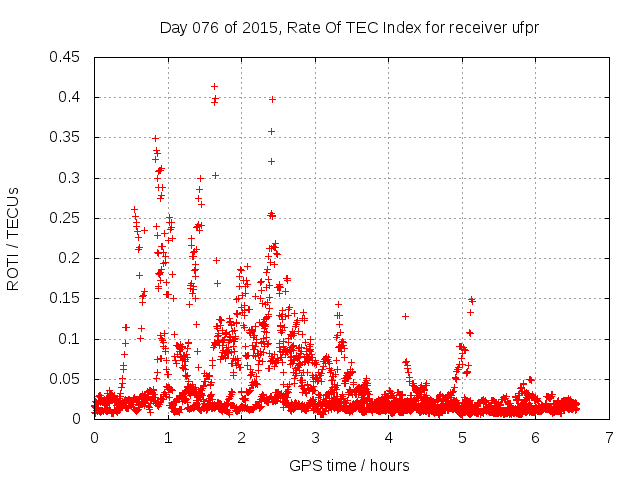 Day 076 of 2015, Rate Of TEC Index for receiver ufpr

ROTI / TECUs

0.45
0.4
0.35
0.3
0.25
0.2
0.15
0.1
0.05
0

0 1 2 3 4 5 6 7

GPS time / hours